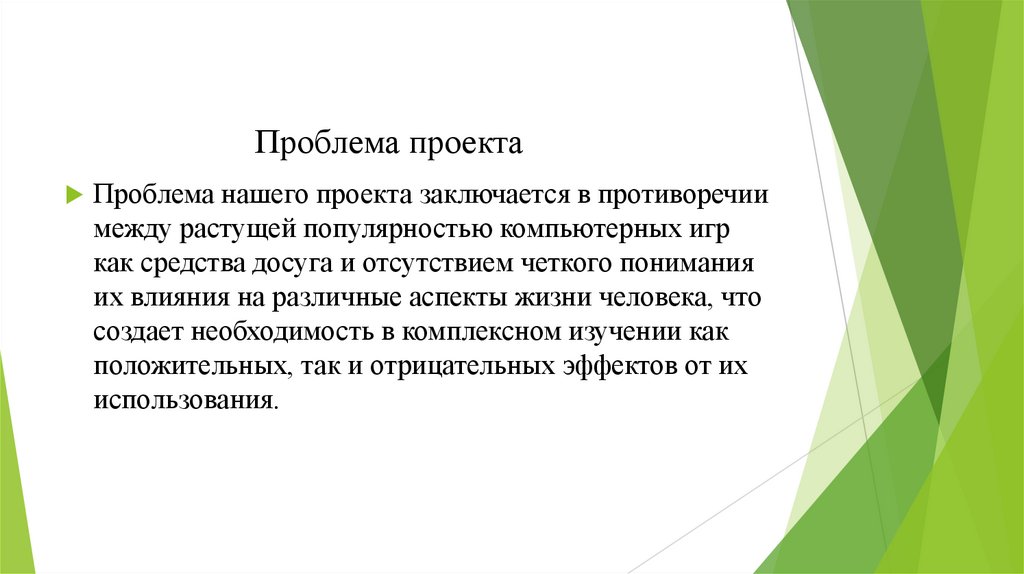 Проблема проекта

Проблема нашего проекта заключается в противоречии между растущей популярностью компьютерных игр как средства досуга и отсутствием четкого понимания их влияния на различные аспекты жизни человека, что создает необходимость в комплексном изучении как положительных, так и отрицательных эффектов от их использования.